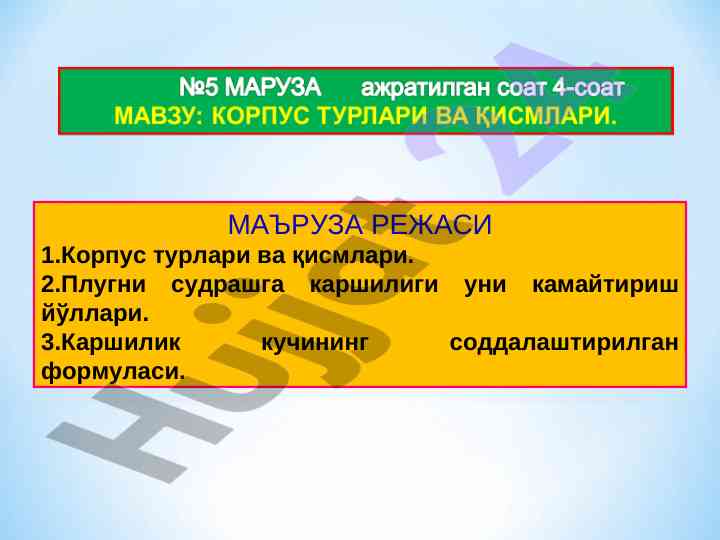 №5 МАРУЗА ажратилган соат 4-соат
МАВЗУ: КОРПУС ТУРЛАРИ ВА ҚИСМЛАРИ.

МАЪРУЗА РЕЖАСИ
1.Корпус турлари ва қисмлари.
2.Плугни судрашга каршилиги уни камайтириш йўллари.
3.Каршилик кучининг соддалаштирилган формуласи.

Hujjat.uz